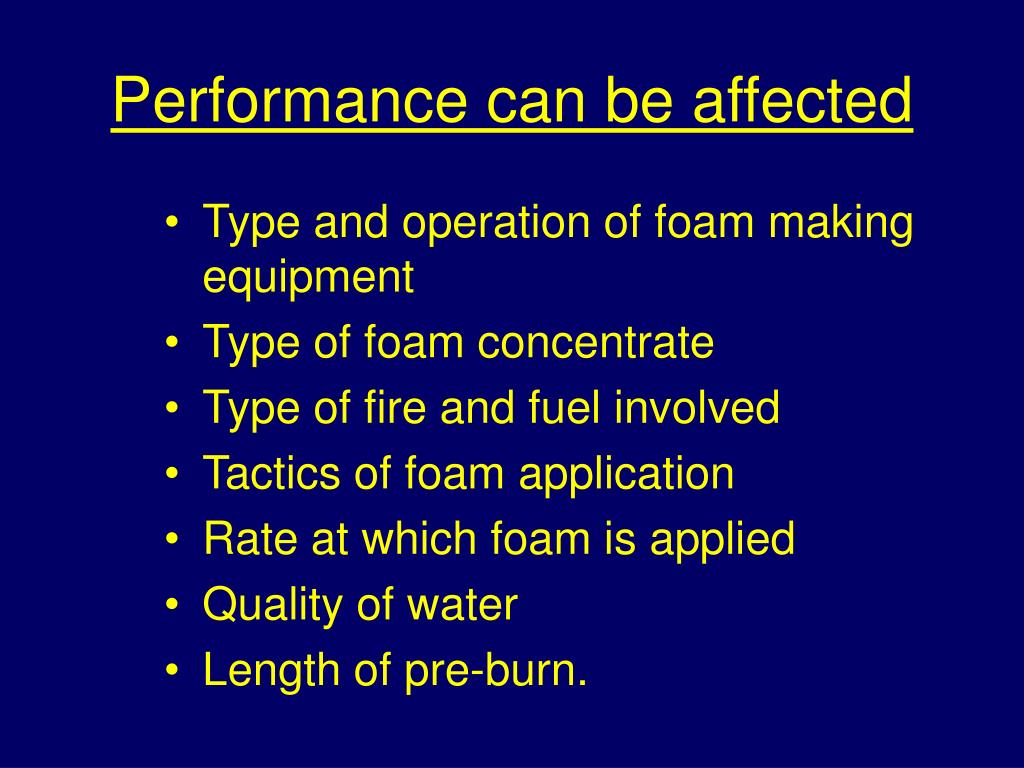 Performance can be affected

• Type and operation of foam making equipment
• Type of foam concentrate
• Type of fire and fuel involved
• Tactics of foam application
• Rate at which foam is applied
• Quality of water
• Length of pre-burn.